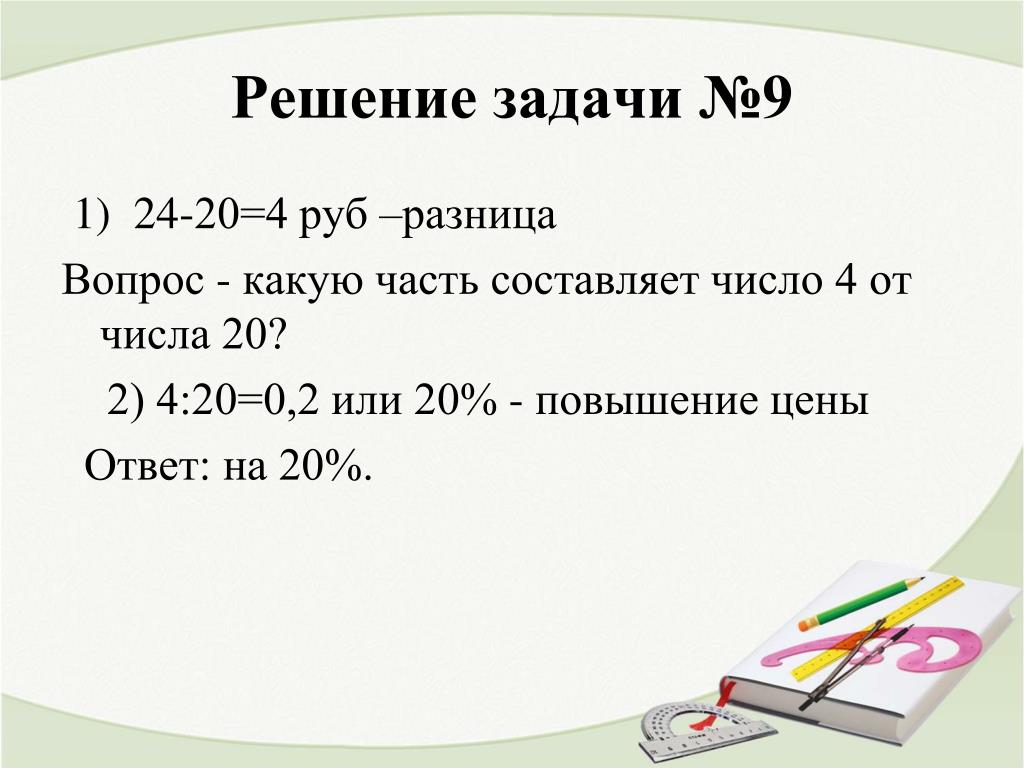 Решение задачи №9

1) 24-20=4 руб –разница

Вопрос - какую часть составляет число 4 от числа 20?

2) 4:20=0,2 или 20% - повышение цены

Ответ: на 20%.